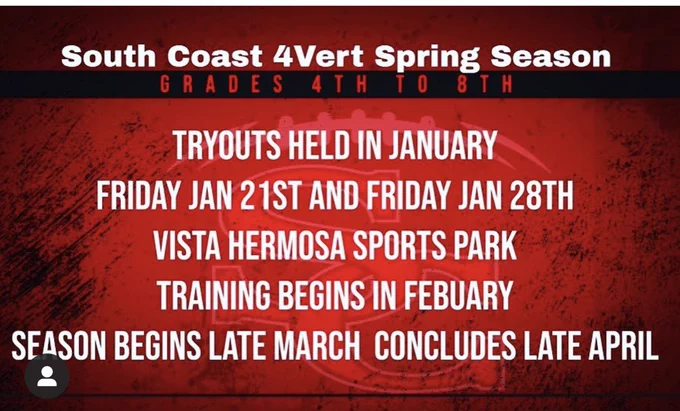 South Coast 4Vert Spring Season
GRADES 4TH TO 8TH

TRYOUTS HELD IN JANUARY
FRIDAY JAN 21ST AND FRIDAY JAN 28TH
VISTA HERMOSA SPORTS PARK
TRAINING BEGINS IN FEBUARY
SEASON BEGINS LATE MARCH CONCLUDES LATE APRIL